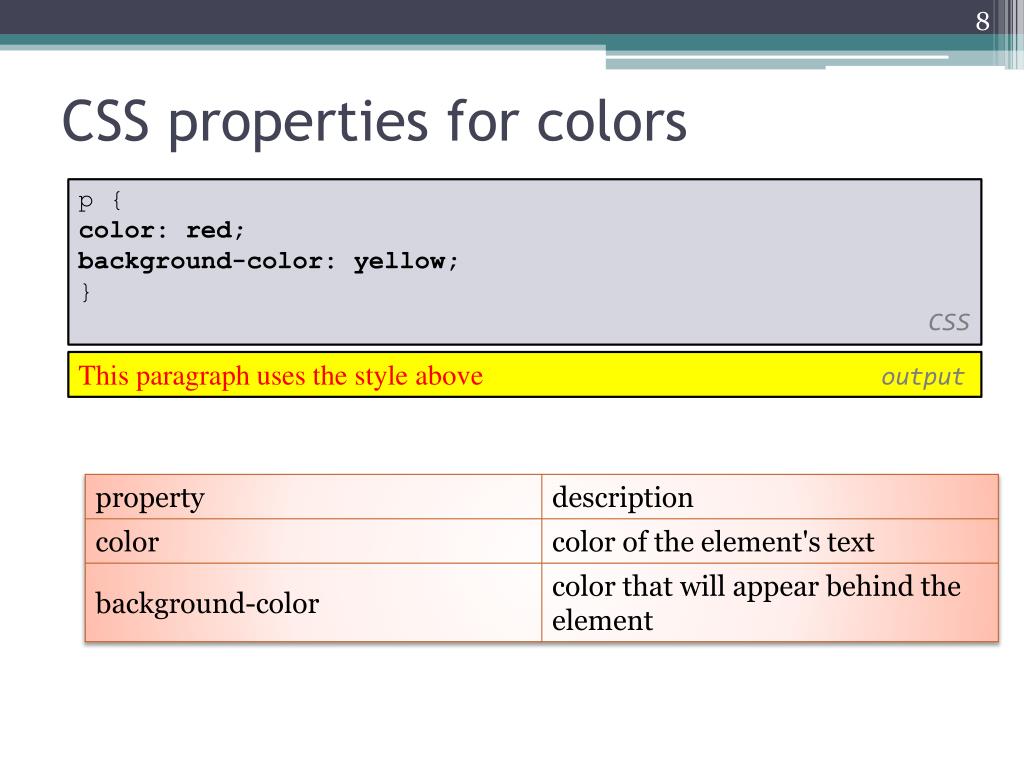 8

CSS properties for colors

p {
color: red;
background-color: yellow;
}

CSS

This paragraph uses the style above

output

| property | description |
|---|---|
| color | color of the element's text |
| background-color | color that will appear behind the element |